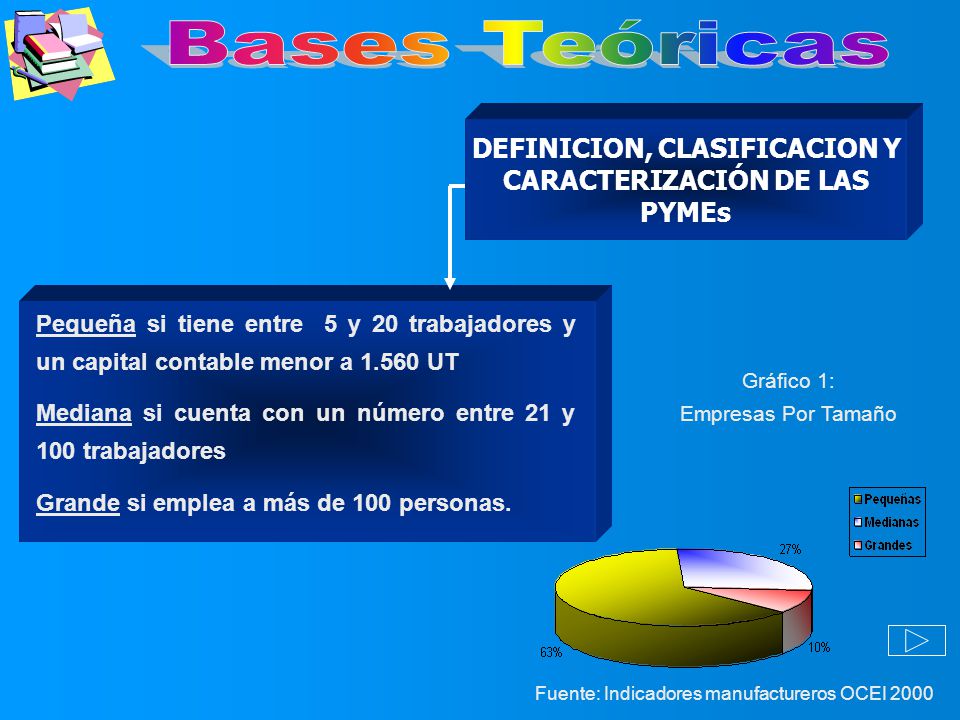 Bases Teóricas

DEFINICION, CLASIFICACION Y CARACTERIZACIÓN DE LAS PYMEs

Pequeña si tiene entre 5 y 20 trabajadores y un capital contable menor a 1.560 UT

Mediana si cuenta con un número entre 21 y 100 trabajadores

Grande si emplea a más de 100 personas.

Gráfico 1:
Empresas Por Tamaño

Pequeñas
Medianas
Grandes

27%
63%
10%

Fuente: Indicadores manufactureros OCEI 2000